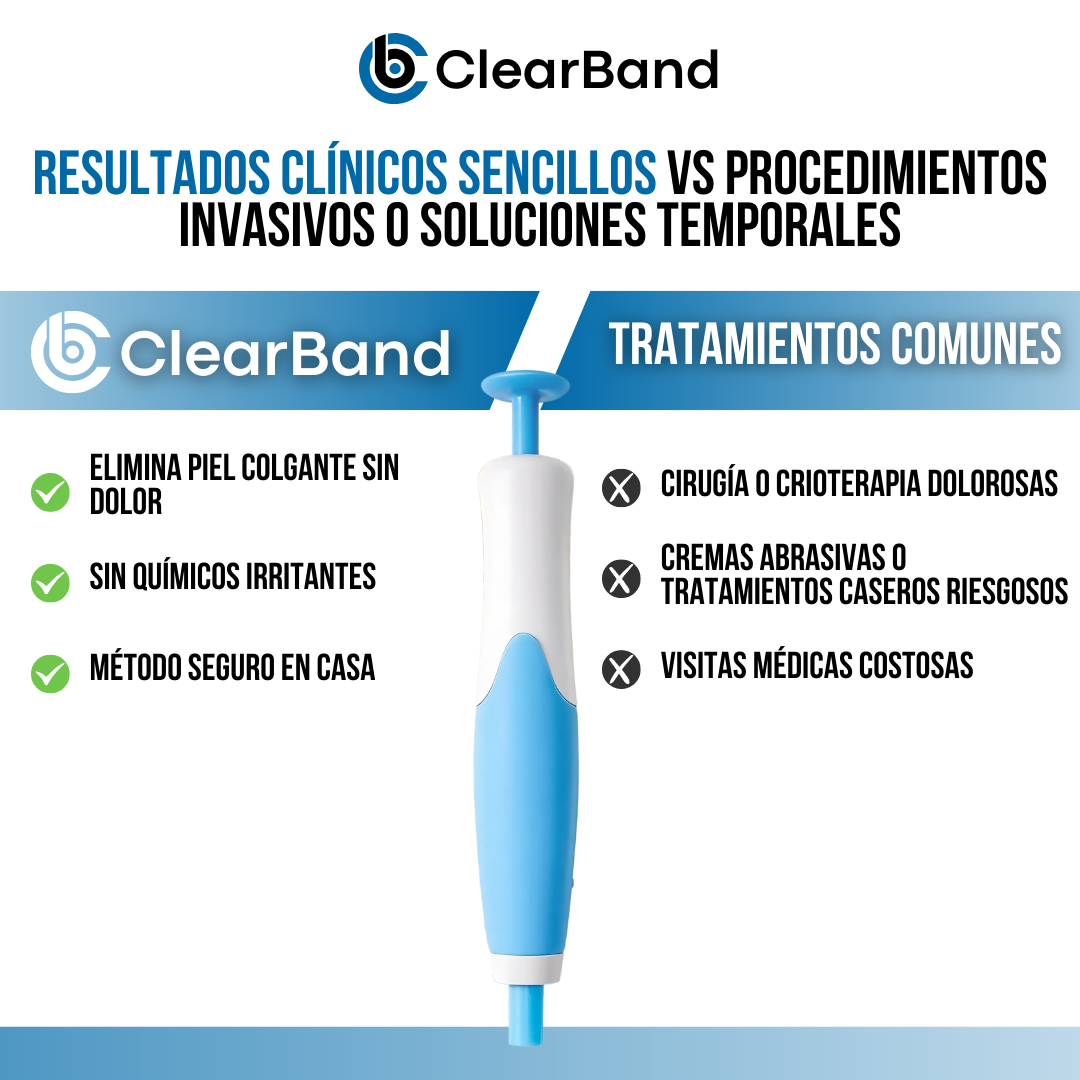 ClearBand

RESULTADOS CLÍNICOS SENCILLOS VS PROCEDIMIENTOS INVASIVOS O SOLUCIONES TEMPORALES

ClearBand

ELIMINA PIEL COLGANTE SIN DOLOR

SIN QUÍMICOS IRRITANTES

MÉTODO SEGURO EN CASA

TRATAMIENTOS COMUNES

CIRUGÍA O CRIOTERAPIA DOLOROSAS

CREMAS ABRASIVAS O TRATAMIENTOS CASEROS RIESGOSOS

VISITAS MÉDICAS COSTOSAS